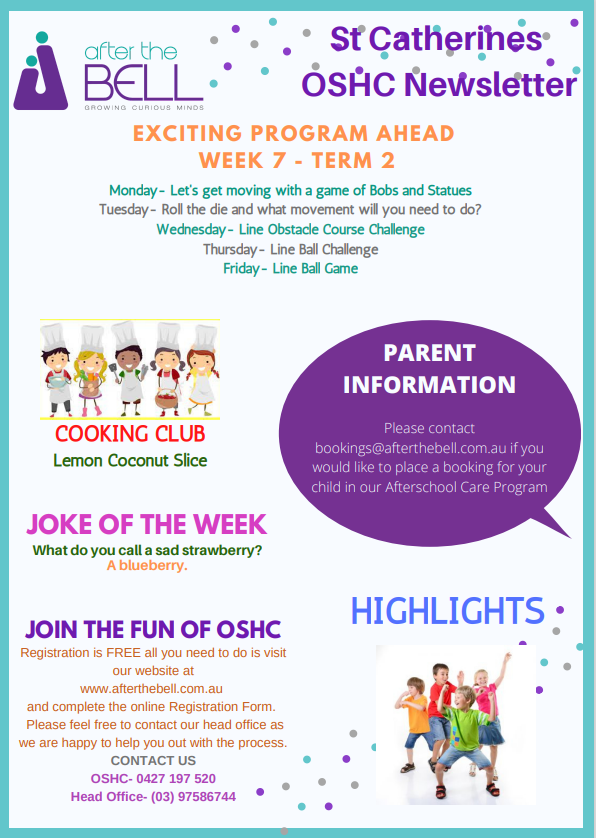 after the BELL
GROWING CURIOUS MINDS

St Catherines OSHC Newsletter

EXCITING PROGRAM AHEAD
WEEK 7 - TERM 2

Monday- Let's get moving with a game of Bobs and Statues
Tuesday- Roll the die and what movement will you need to do?
Wednesday- Line Obstacle Course Challenge
Thursday- Line Ball Challenge
Friday- Line Ball Game

COOKING CLUB
Lemon Coconut Slice

PARENT INFORMATION

Please contact bookings@afterthebell.com.au if you would like to place a booking for your child in our Afterschool Care Program

JOKE OF THE WEEK
What do you call a sad strawberry?
A blueberry.

HIGHLIGHTS

JOIN THE FUN OF OSHC
Registration is FREE all you need to do is visit our website at www.afterthebell.com.au and complete the online Registration Form. Please feel free to contact our head office as we are happy to help you out with the process.
CONTACT US
OSHC- 0427 197 520
Head Office- (03) 97586744